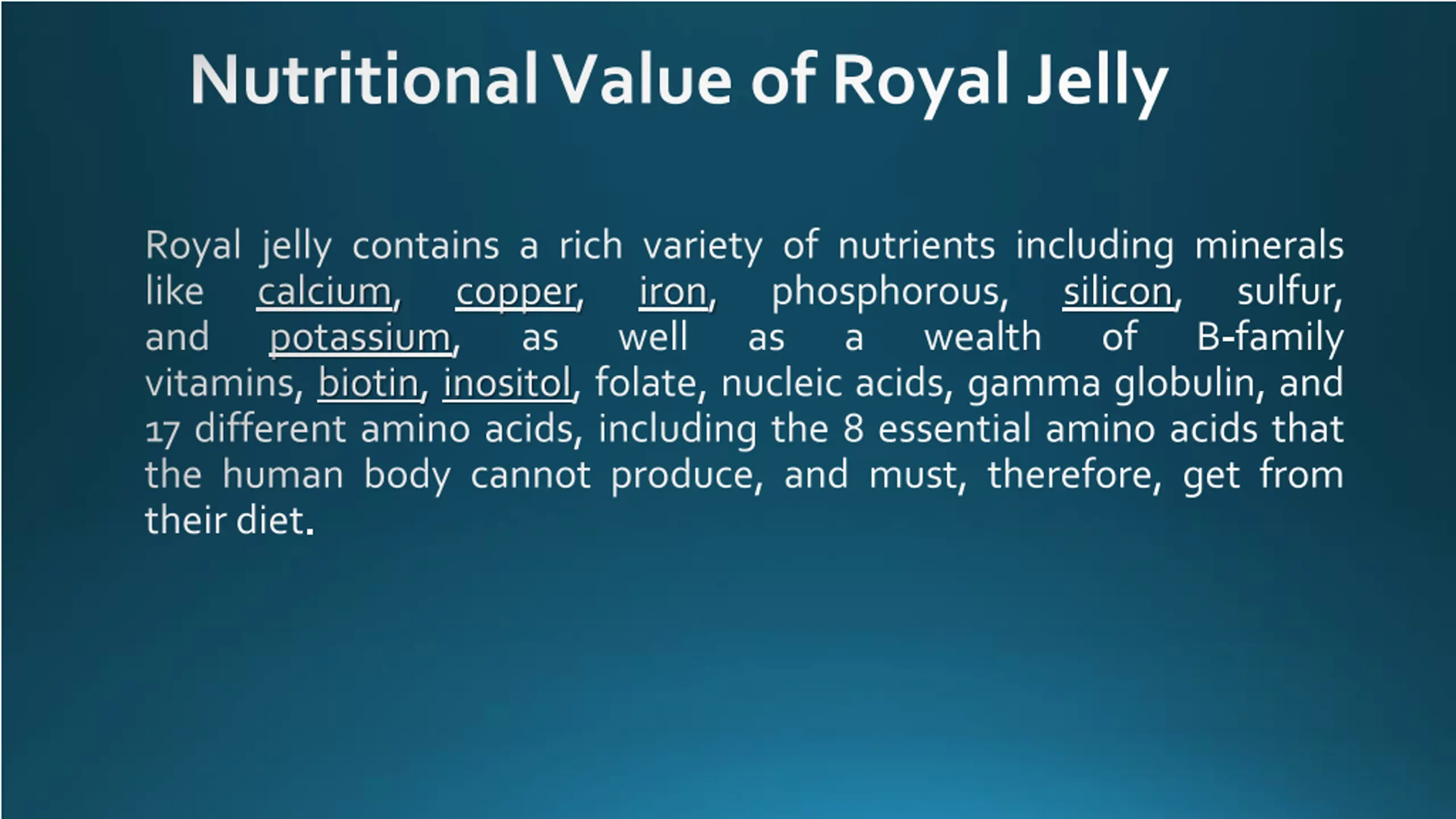 Nutritional Value of Royal Jelly

Royal jelly contains a rich variety of nutrients including minerals like calcium, copper, iron, phosphorous, silicon, sulfur, and potassium, as well as a wealth of B-family vitamins, biotin, inositol, folate, nucleic acids, gamma globulin, and 17 different amino acids, including the 8 essential amino acids that the human body cannot produce, and must, therefore, get from their diet.